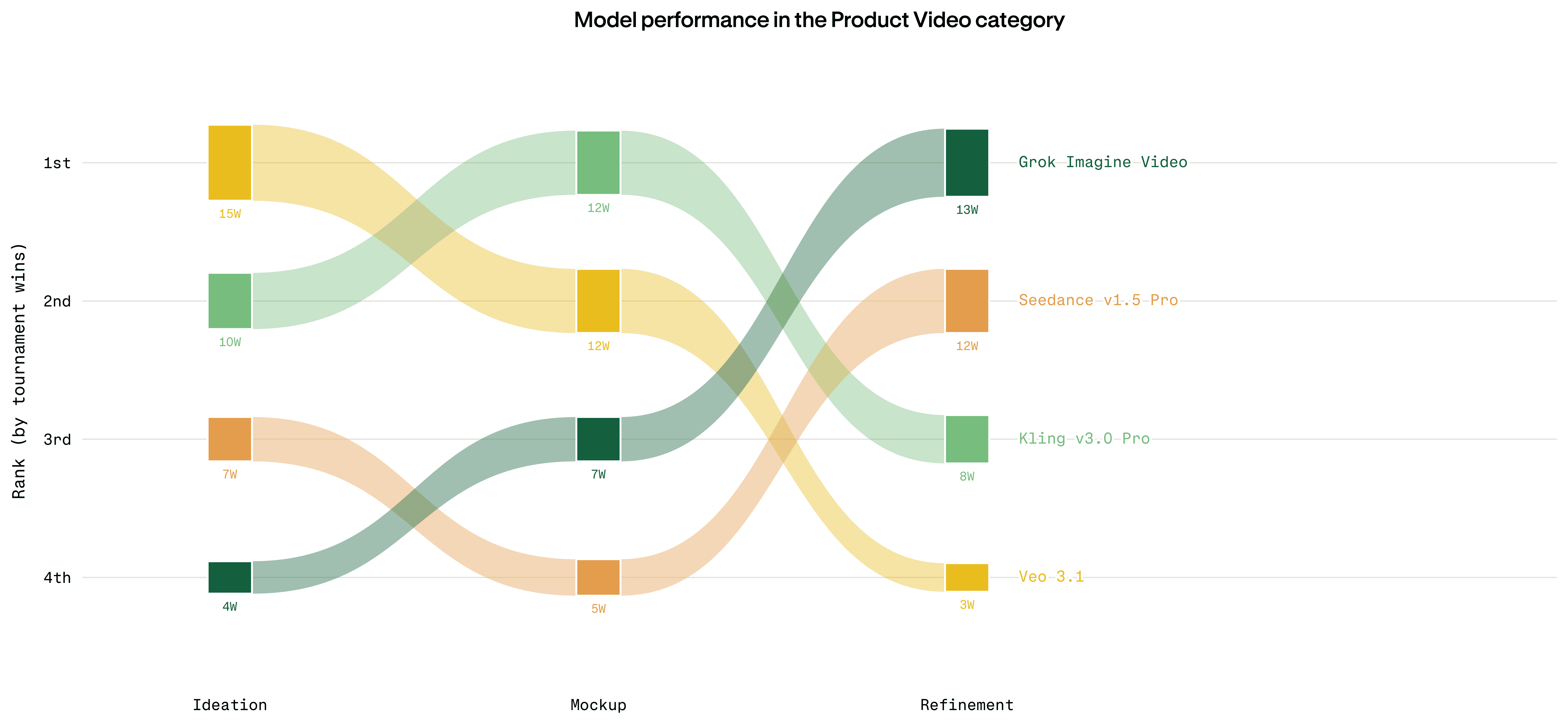 Model performance in the Product Video category

Rank (by tournament wins)

1st
2nd
3rd
4th

15W
10W
7W
4W

12W
12W
7W
5W

13W
12W
8W
3W

Grok Imagine Video
Seedance v1.5 Pro
Kling v3.0 Pro
Veo 3.1

Ideation
Mockup
Refinement